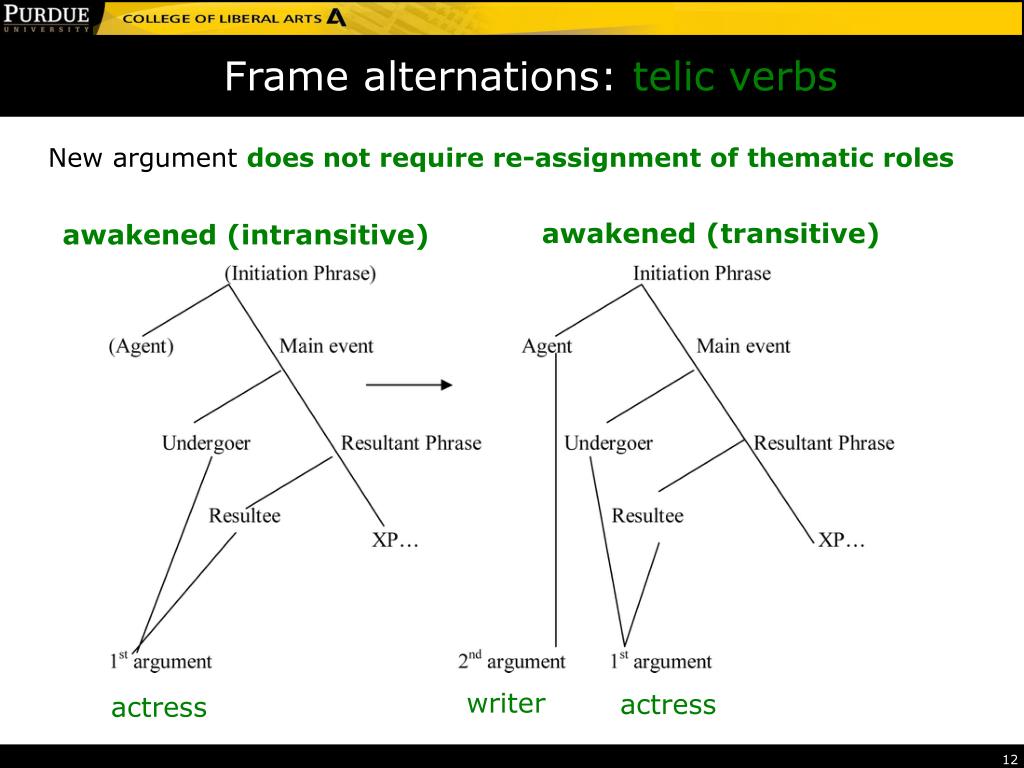 PURDUE
UNIVERSITY
COLLEGE OF LIBERAL ARTS

Frame alternations: telic verbs

New argument does not require re-assignment of thematic roles

awakened (intransitive)

(Initiation Phrase)
(Agent)
Main event
Undergoer
Resultant Phrase
Resultee
XP…
$1^{st}$ argument

actress

awakened (transitive)

Initiation Phrase
Agent
Main event
Undergoer
Resultant Phrase
Resultee
XP…
$2^{nd}$ argument
$1^{st}$ argument

writer
actress

12